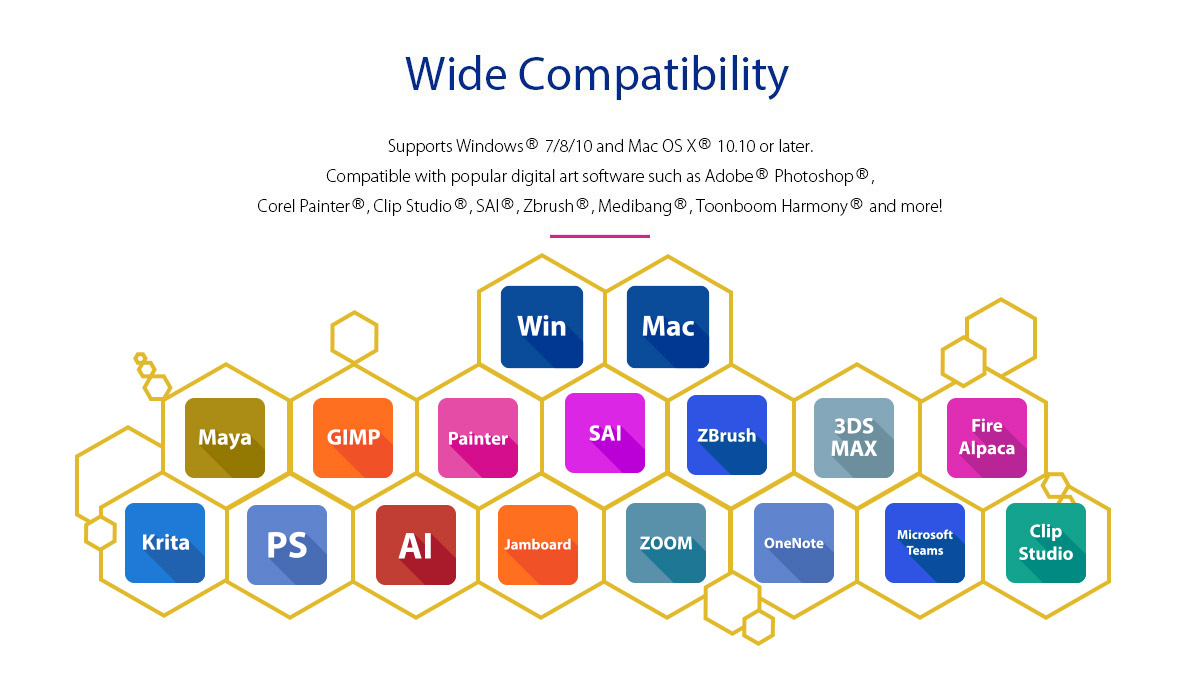 Wide Compatibility

Supports Windows® 7/8/10 and Mac OS X® 10.10 or later.
Compatible with popular digital art software such as Adobe® Photoshop®, Corel Painter®, Clip Studio®, SAI®, Zbrush®, Medibang®, Toonboom Harmony® and more!

Win
Mac
Maya
GIMP
Painter
SAI
ZBrush
3DS MAX
Fire Alpaca
Krita
PS
AI
Jamboard
ZOOM
OneNote
Microsoft Teams
Clip Studio